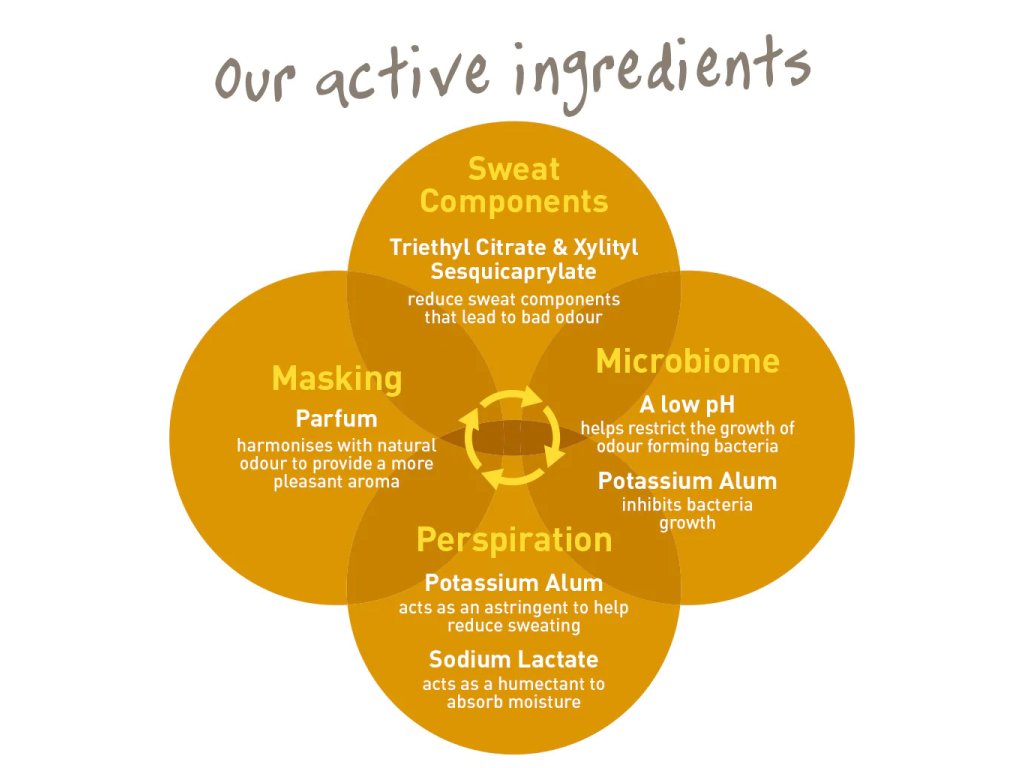 our active ingredients

Sweat Components

Triethyl Citrate & Xylityl Sesquicaprylate

reduce sweat components that lead to bad odour

Masking

Parfum

harmonises with natural odour to provide a more pleasant aroma

Microbiome

A low pH

helps restrict the growth of odour forming bacteria

Potassium Alum

inhibits bacteria growth

Perspiration

Potassium Alum

acts as an astringent to help reduce sweating

Sodium Lactate

acts as a humectant to absorb moisture